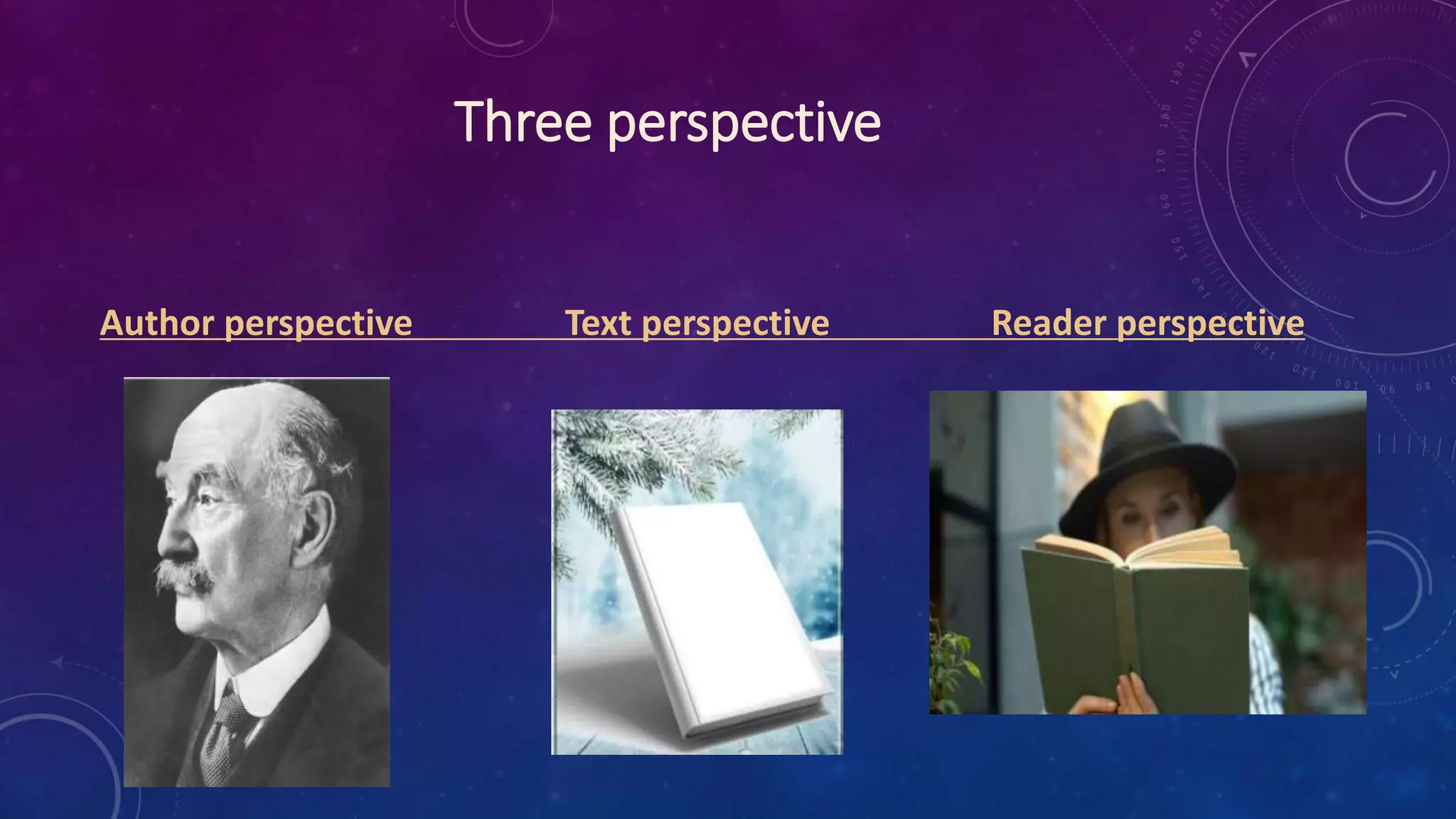 Three perspective

Author perspective

Text perspective

Reader perspective